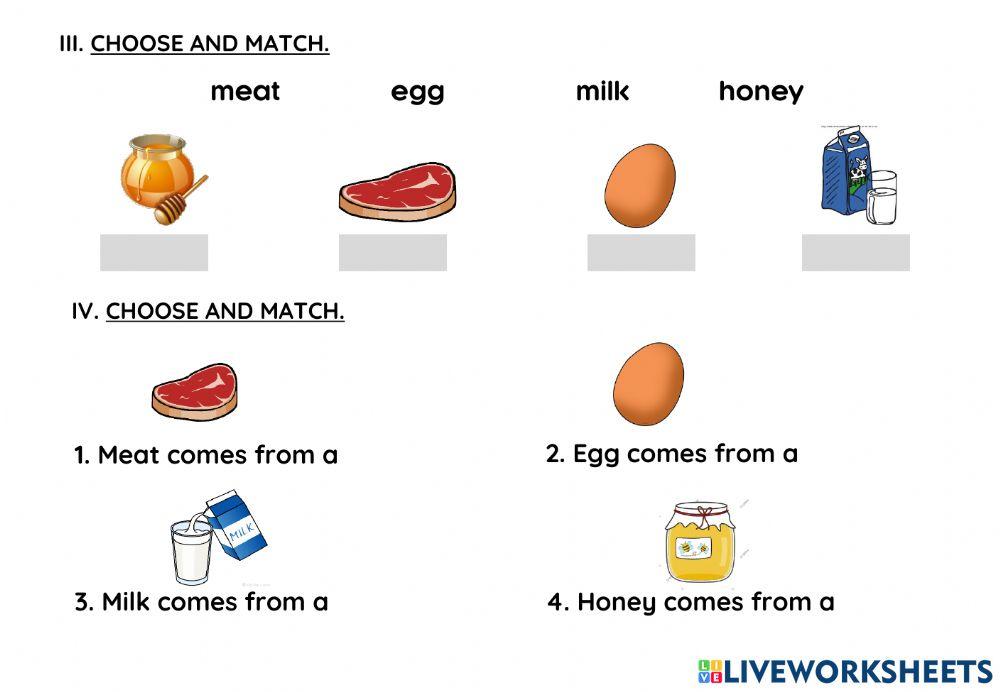 III. CHOOSE AND MATCH.

meat egg milk honey

IV. CHOOSE AND MATCH.

1. Meat comes from a

2. Egg comes from a

MILK

3. Milk comes from a

4. Honey comes from a

LIVEWORKSHEETS